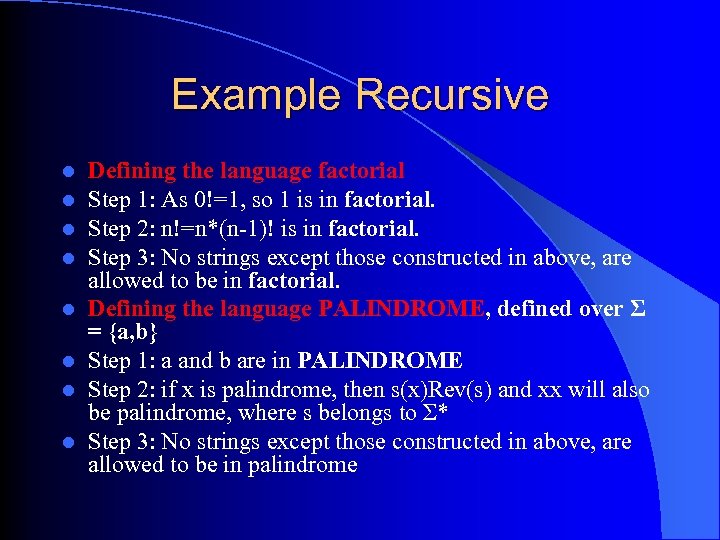 Example Recursive

- Defining the language factorial
- Step 1: As 0!=1, so 1 is in factorial.
- Step 2: n!=n*(n-1)! is in factorial.
- Step 3: No strings except those constructed in above, are allowed to be in factorial.
- Defining the language PALINDROME, defined over Σ = {a,b}
- Step 1: a and b are in PALINDROME
- Step 2: if x is palindrome, then s(x)Rev(s) and xx will also be palindrome, where s belongs to Σ*
- Step 3: No strings except those constructed in above, are allowed to be in palindrome